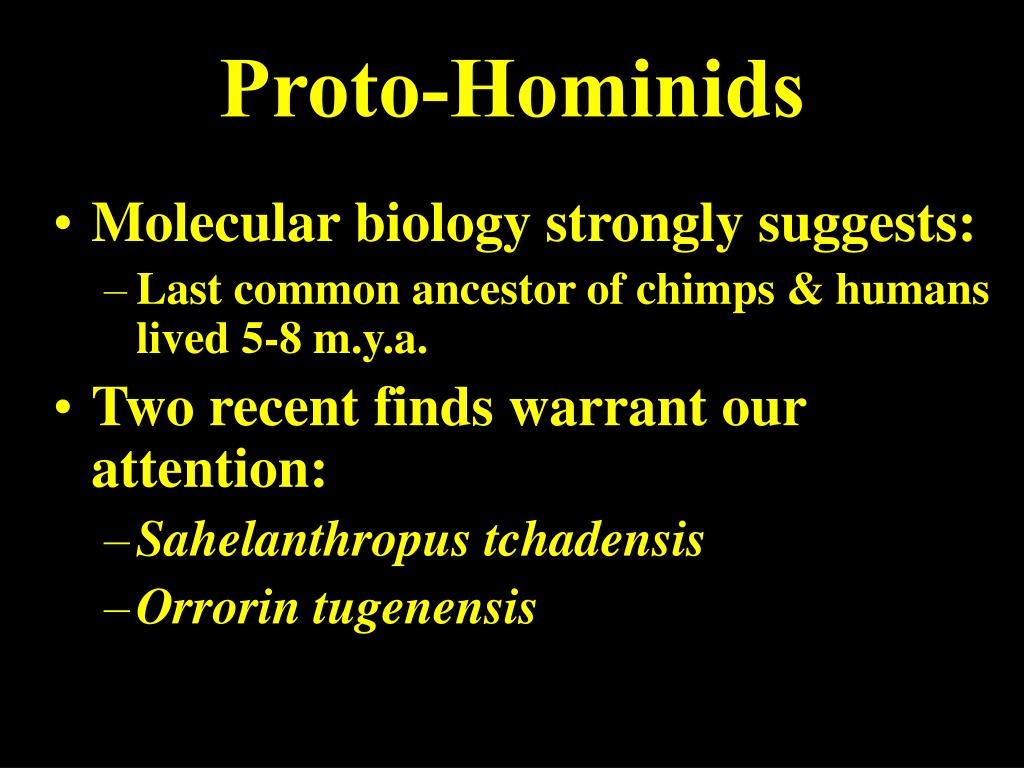 Proto-Hominids

• Molecular biology strongly suggests:
– Last common ancestor of chimps & humans lived 5-8 m.y.a.

• Two recent finds warrant our attention:
– Sahelanthropus tchadensis
– Orrorin tugenensis